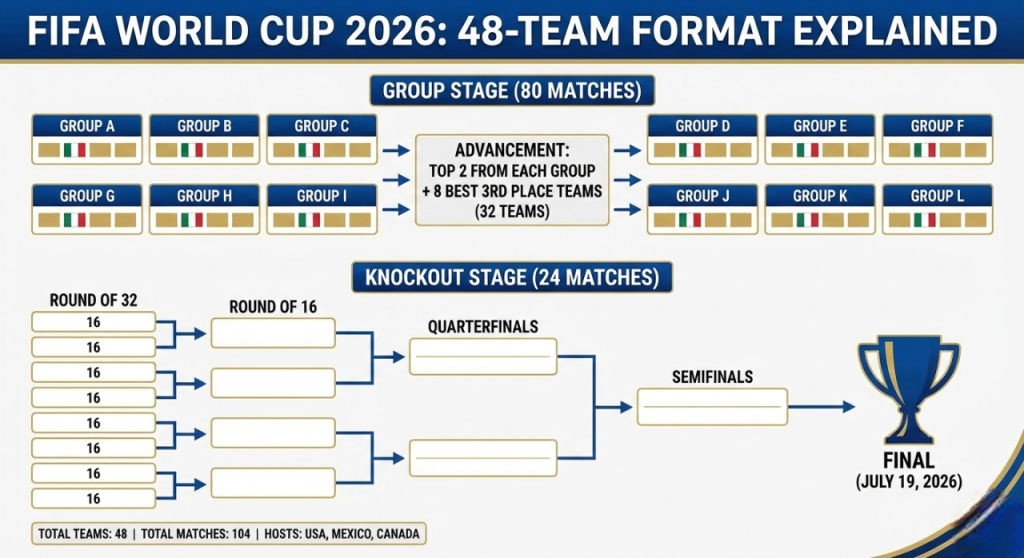 FIFA WORLD CUP 2026: 48-TEAM FORMAT EXPLAINED

GROUP STAGE (80 MATCHES)

GROUP A

GROUP B

GROUP C

GROUP G

GROUP H

GROUP I

ADVANCEMENT:
TOP 2 FROM EACH GROUP
+ 8 BEST 3RD PLACE TEAMS
(32 TEAMS)

GROUP D

GROUP E

GROUP F

GROUP J

GROUP K

GROUP L

KNOCKOUT STAGE (24 MATCHES)

ROUND OF 32

16
16
16
16
16
16
16
16

ROUND OF 16

QUARTERFINALS

SEMIFINALS

FINAL
(JULY 19, 2026)

TOTAL TEAMS: 48 | TOTAL MATCHES: 104 | HOSTS: USA, MEXICO, CANADA